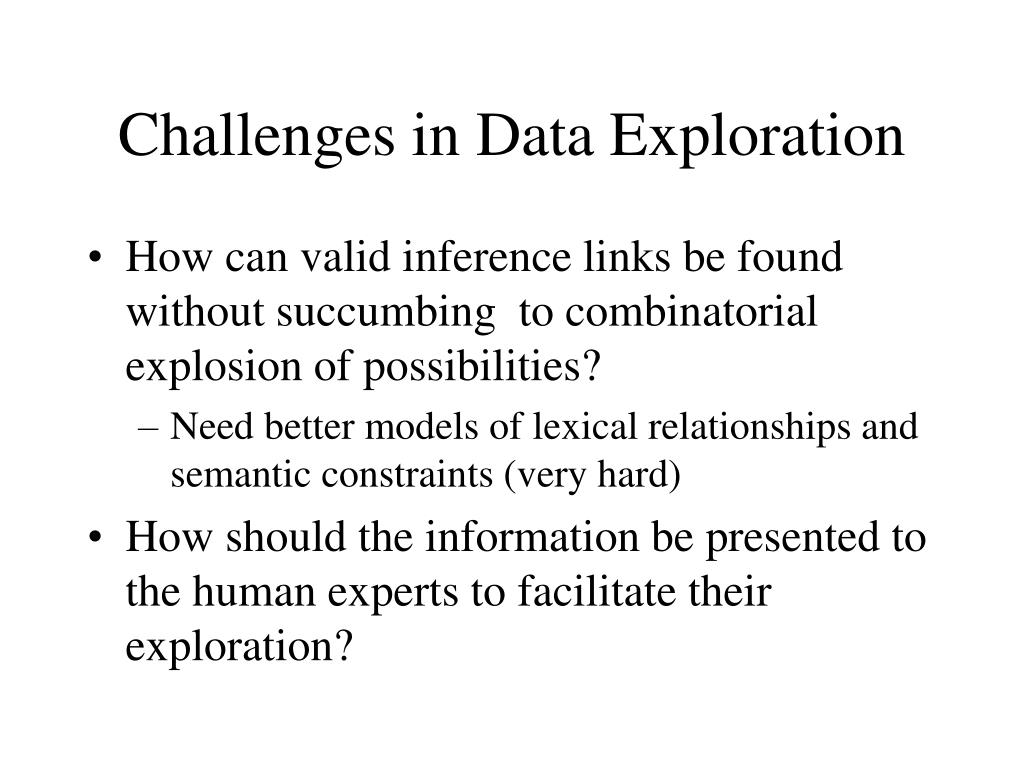 Challenges in Data Exploration

• How can valid inference links be found without succumbing to combinatorial explosion of possibilities?
– Need better models of lexical relationships and semantic constraints (very hard)

• How should the information be presented to the human experts to facilitate their exploration?